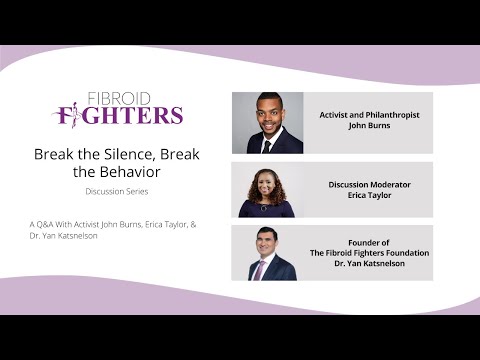 FIBROID
FIGHTERS

Break the Silence, Break the Behavior

Discussion Series

A Q&A With Activist John Burns, Erica Taylor, & Dr. Yan Katsnelson

Activist and Philanthropist
John Burns

Discussion Moderator
Erica Taylor

Founder of
The Fibroid Fighters Foundation
Dr. Yan Katsnelson